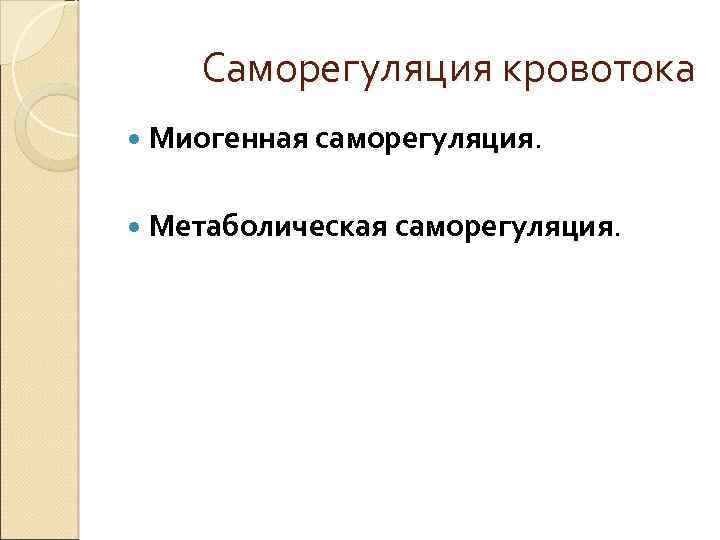 Саморегуляция кровотока

Миогенная саморегуляция.

Метаболическая саморегуляция.